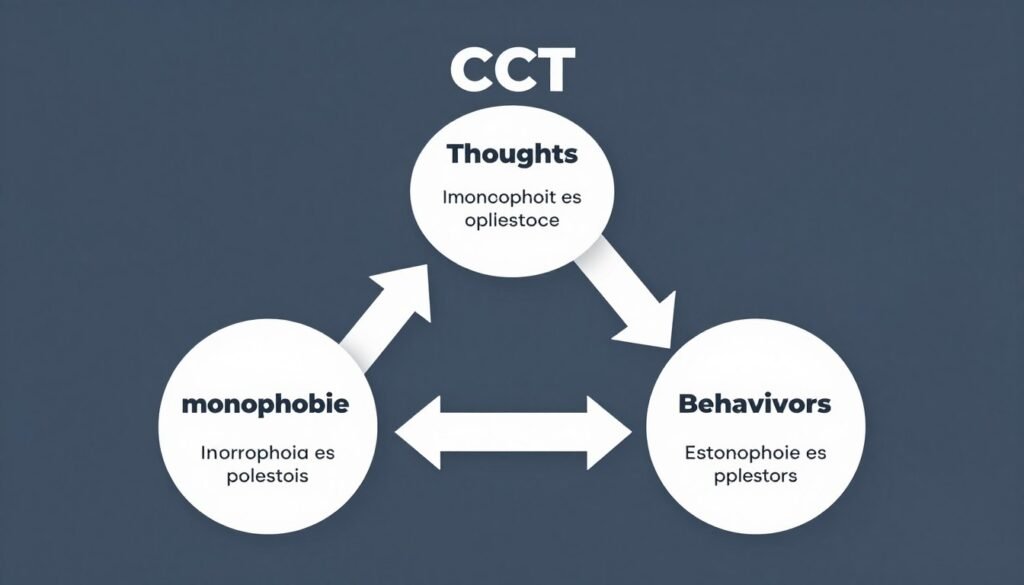 CCT

Thoughts

Imoncophoit es opliestoce

monophobie

Inorrophoia es polestois

Behavivors

Estonophoie es pplestors